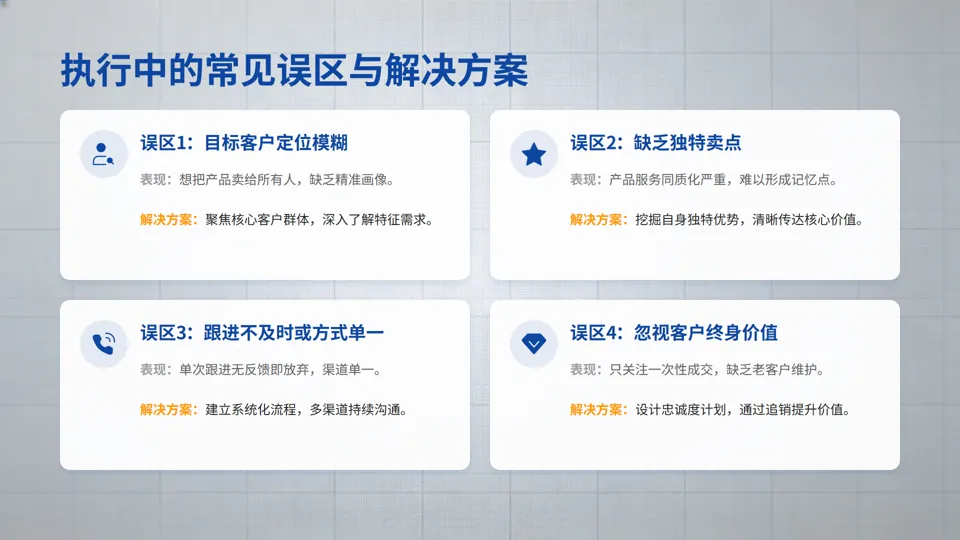 执行中的常见误区与解决方案

误区1：目标客户定位模糊

表现：想把产品卖给所有人，缺乏精准画像。

解决方案：聚焦核心客户群体，深入了解特征需求。

误区2：缺乏独特卖点

表现：产品服务同质化严重，难以形成记忆点。

解决方案：挖掘自身独特优势，清晰传达核心价值。

误区3：跟进不及时或方式单一

表现：单次跟进无反馈即放弃，渠道单一。

解决方案：建立系统化流程，多渠道持续沟通。

误区4：忽视客户终身价值

表现：只关注一次性成交，缺乏老客户维护。

解决方案：设计忠诚度计划，通过追销提升价值。